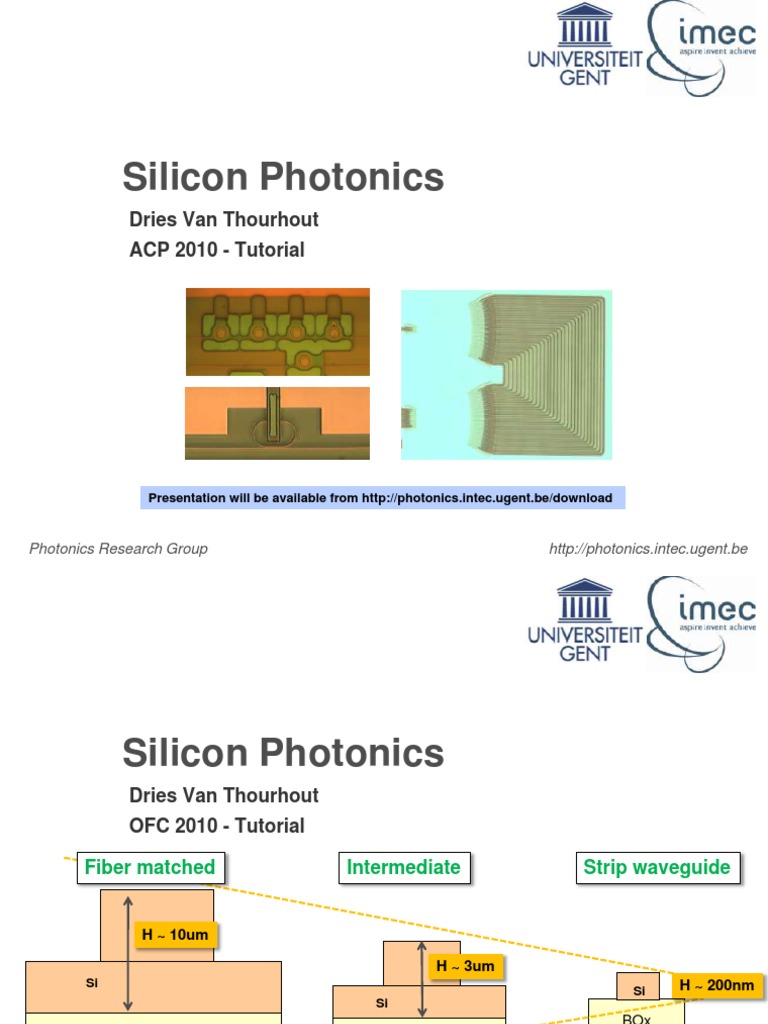 UNIVERSITEIT GENT
imec
aspire invent achieve

Silicon Photonics

Dries Van Thourhout
ACP 2010 - Tutorial

Presentation will be available from http://photonics.intec.ugent.be/download

Photonics Research Group

http://photonics.intec.ugent.be

UNIVERSITEIT GENT
imec
aspire invent achieve

Silicon Photonics

Dries Van Thourhout
OFC 2010 - Tutorial

Fiber matched

Intermediate

Strip waveguide

H ~ 10um

Si

H ~ 3um

Si

Si

H ~ 200nm

BOx